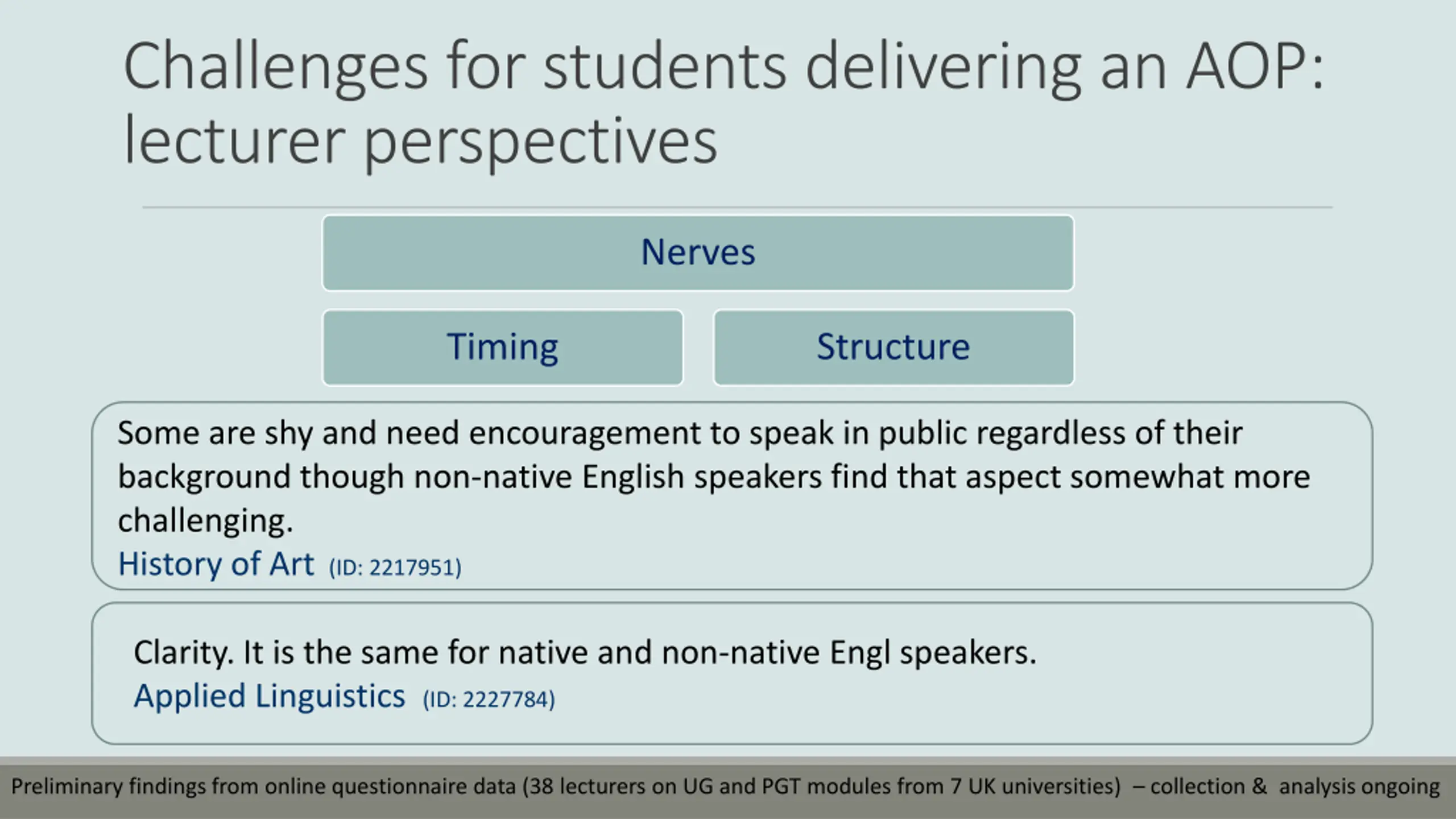 Challenges for students delivering an AOP: lecturer perspectives

Nerves

Timing

Structure

Some are shy and need encouragement to speak in public regardless of their background though non-native English speakers find that aspect somewhat more challenging.
History of Art (ID: 2217951)

Clarity. It is the same for native and non-native Engl speakers.
Applied Linguistics (ID: 2227784)

Preliminary findings from online questionnaire data (38 lecturers on UG and PGT modules from 7 UK universities) – collection & analysis ongoing